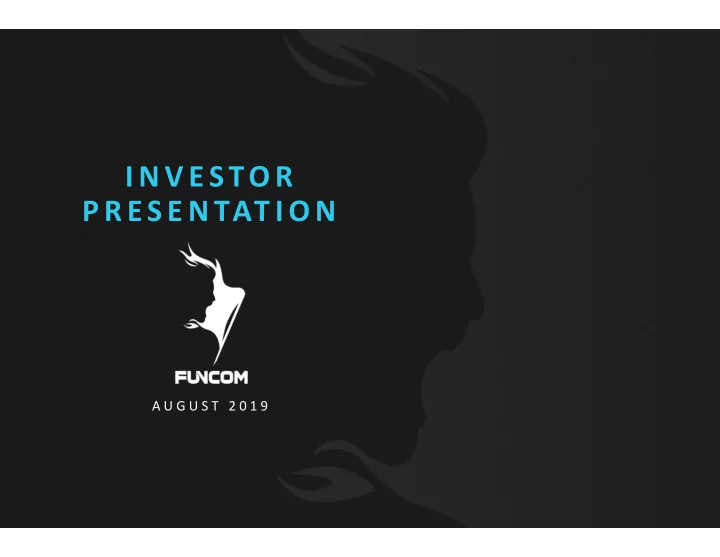 INVESTOR PRESENTATION

FUNCOM

AUGUST 2019